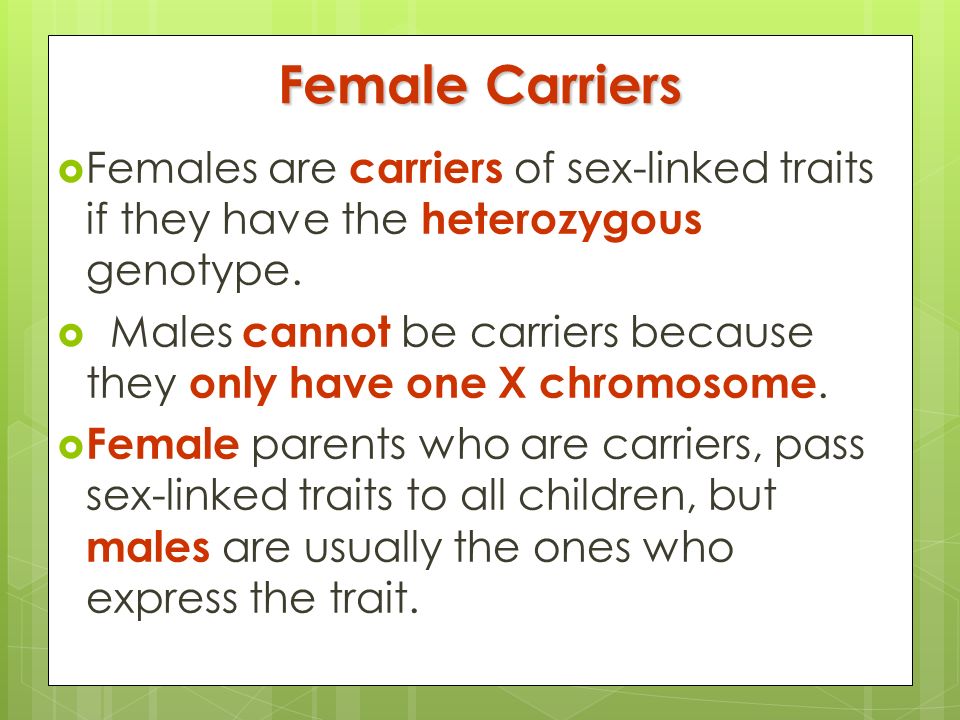 Female Carriers

Females are carriers of sex-linked traits if they have the heterozygous genotype.

Males cannot be carriers because they only have one X chromosome.

Female parents who are carriers, pass sex-linked traits to all children, but males are usually the ones who express the trait.